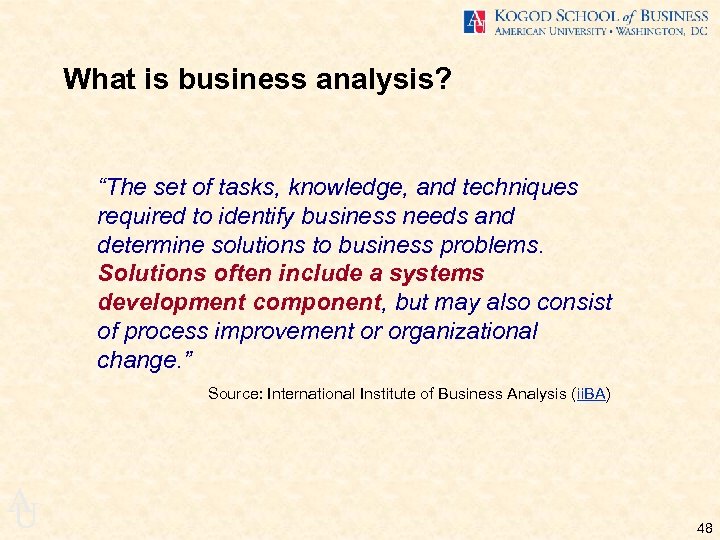 AU KOGOD SCHOOL of BUSINESS
AMERICAN UNIVERSITY • WASHINGTON, DC

What is business analysis?

"The set of tasks, knowledge, and techniques required to identify business needs and determine solutions to business problems. Solutions often include a systems development component, but may also consist of process improvement or organizational change."

Source: International Institute of Business Analysis (iiBA)

AU

48